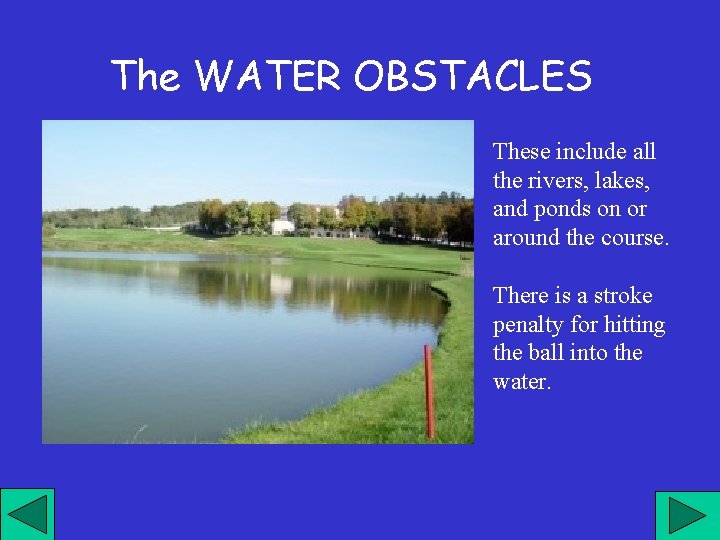 The WATER OBSTACLES

These include all the rivers, lakes, and ponds on or around the course.

There is a stroke penalty for hitting the ball into the water.